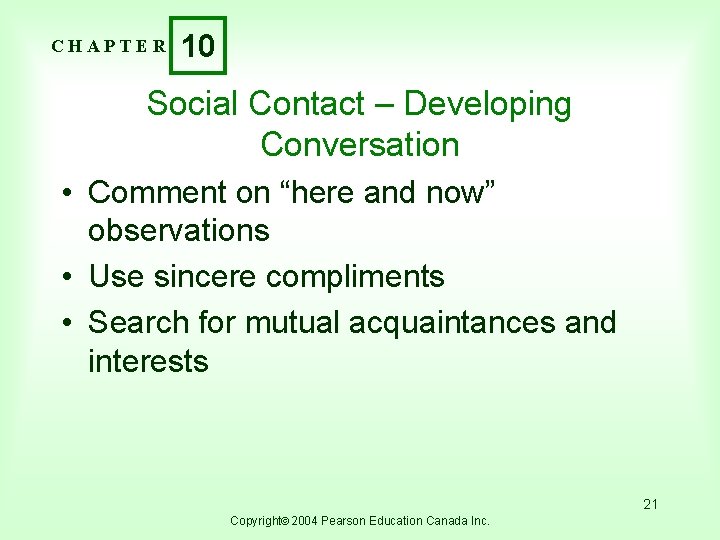 CHAPTER 10

Social Contact – Developing Conversation

• Comment on “here and now” observations
• Use sincere compliments
• Search for mutual acquaintances and interests

21

Copyright© 2004 Pearson Education Canada Inc.